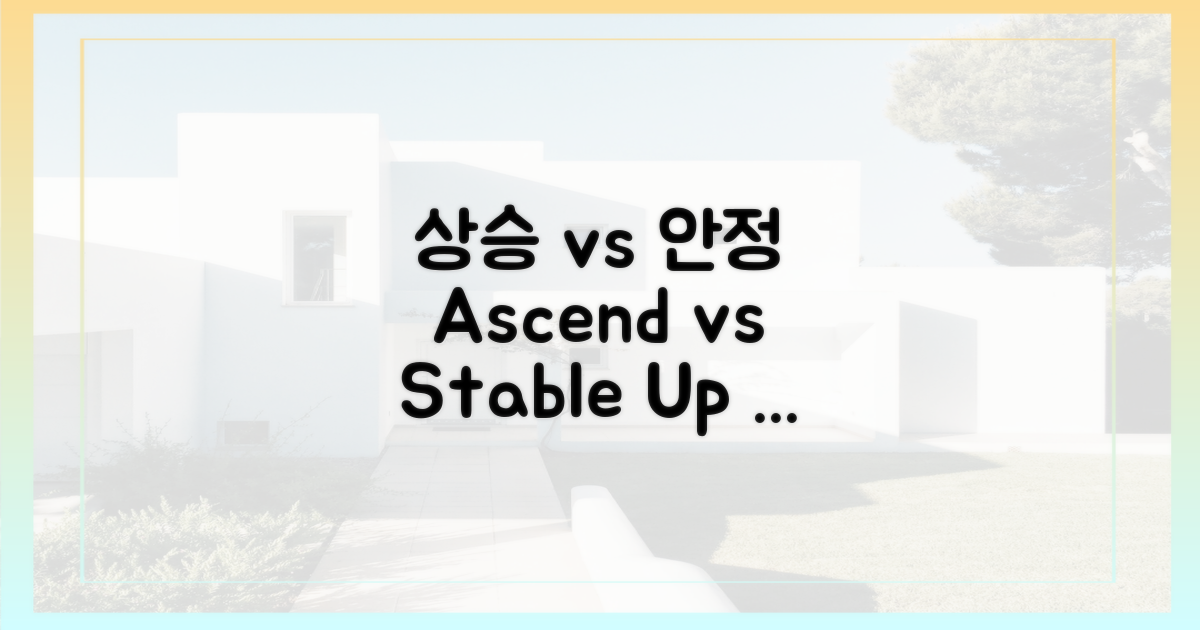 상승 vs 안정
Ascend vs
Stable Up ...